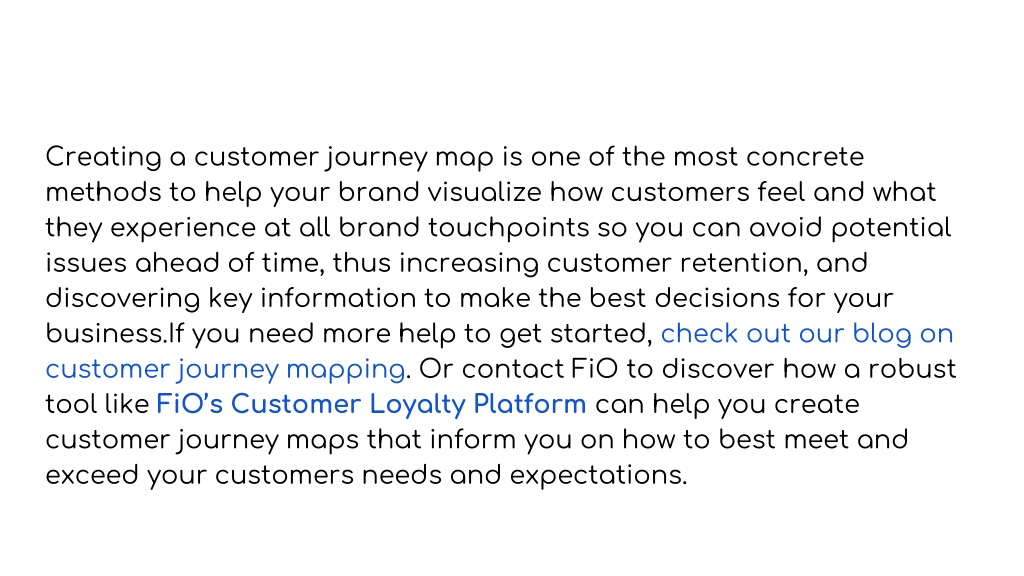 Creating a customer journey map is one of the most concrete methods to help your brand visualize how customers feel and what they experience at all brand touchpoints so you can avoid potential issues ahead of time, thus increasing customer retention, and discovering key information to make the best decisions for your business.If you need more help to get started, check out our blog on customer journey mapping. Or contact FiO to discover how a robust tool like FiO's Customer Loyalty Platform can help you create customer journey maps that inform you on how to best meet and exceed your customers needs and expectations.